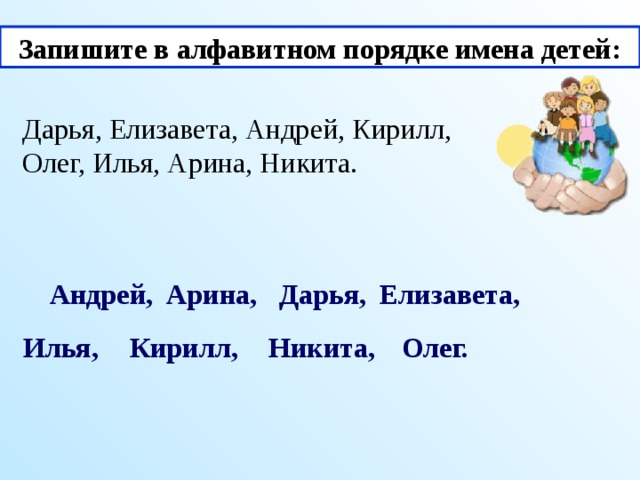 Запишите в алфавитном порядке имена детей:

Дарья, Елизавета, Андрей, Кирилл, Олег, Илья, Арина, Никита.

Андрей, Арина, Дарья, Елизавета,

Илья, Кирилл, Никита, Олег.